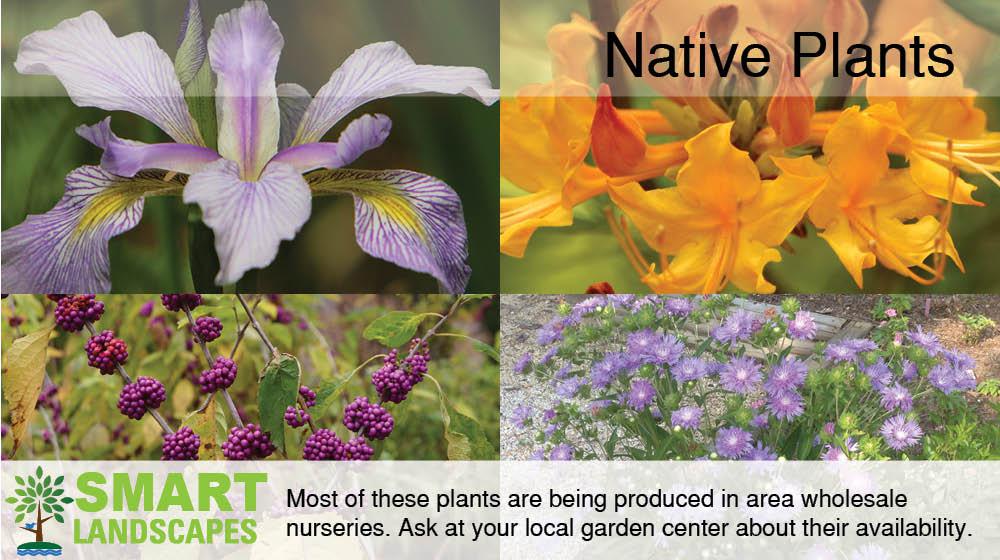 Native Plants

SMART LANDSCAPES

Most of these plants are being produced in area wholesale nurseries. Ask at your local garden center about their availability.